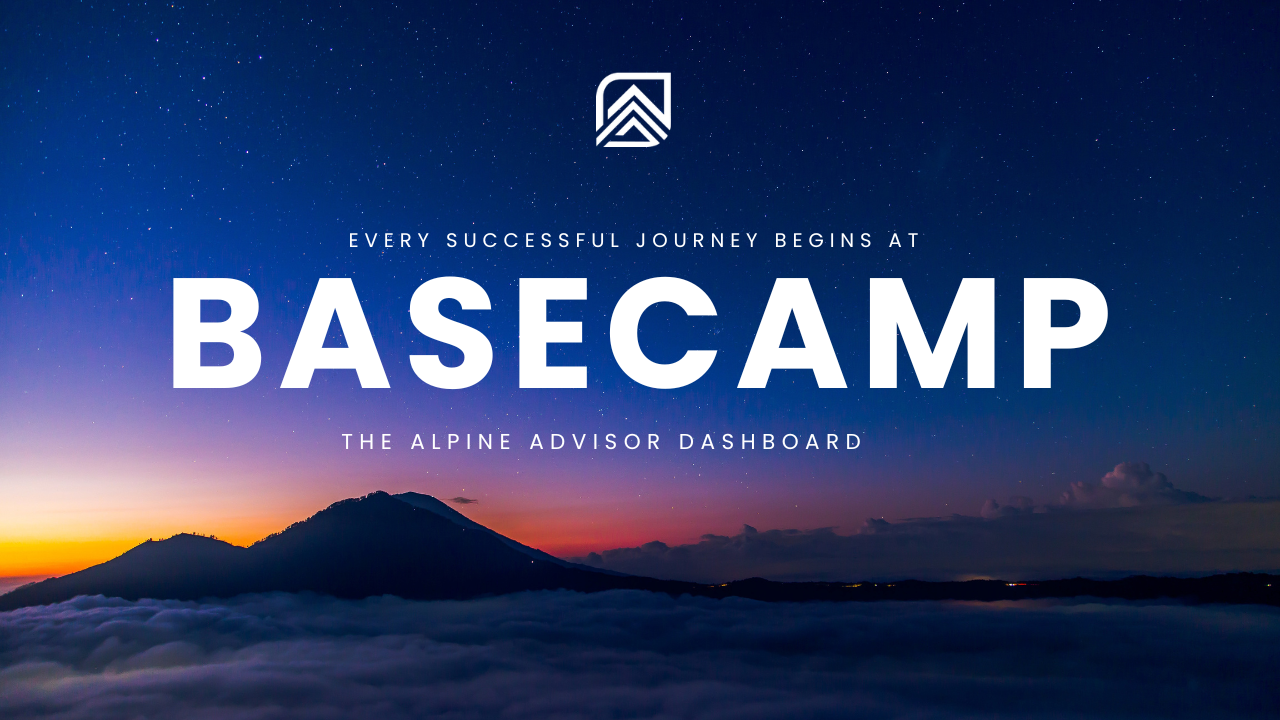 EVERY SUCCESSFUL JOURNEY BEGINS AT

BASECAMP

THE ALPINE ADVISOR DASHBOARD